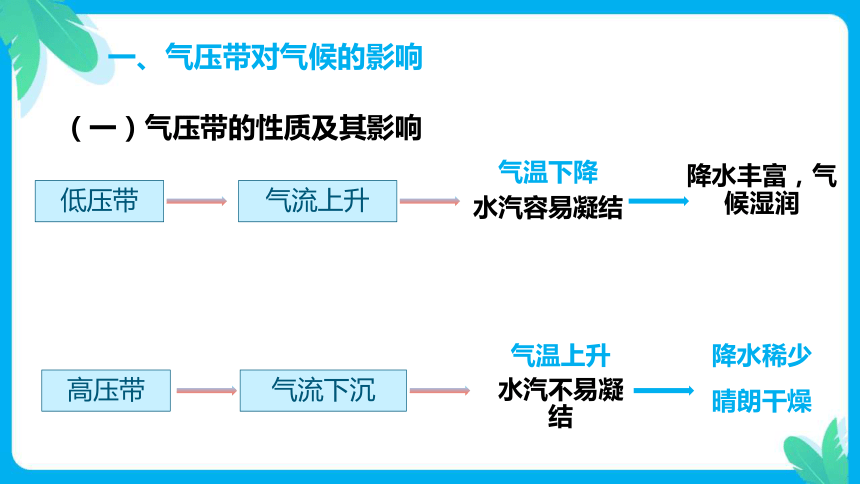 一、气压带对气候的影响

（一）气压带的性质及其影响

低压带

气流上升

气温下降
水汽容易凝结

降水丰富，气候湿润

高压带

气流下沉

气温上升
水汽不易凝结

降水稀少
晴朗干燥